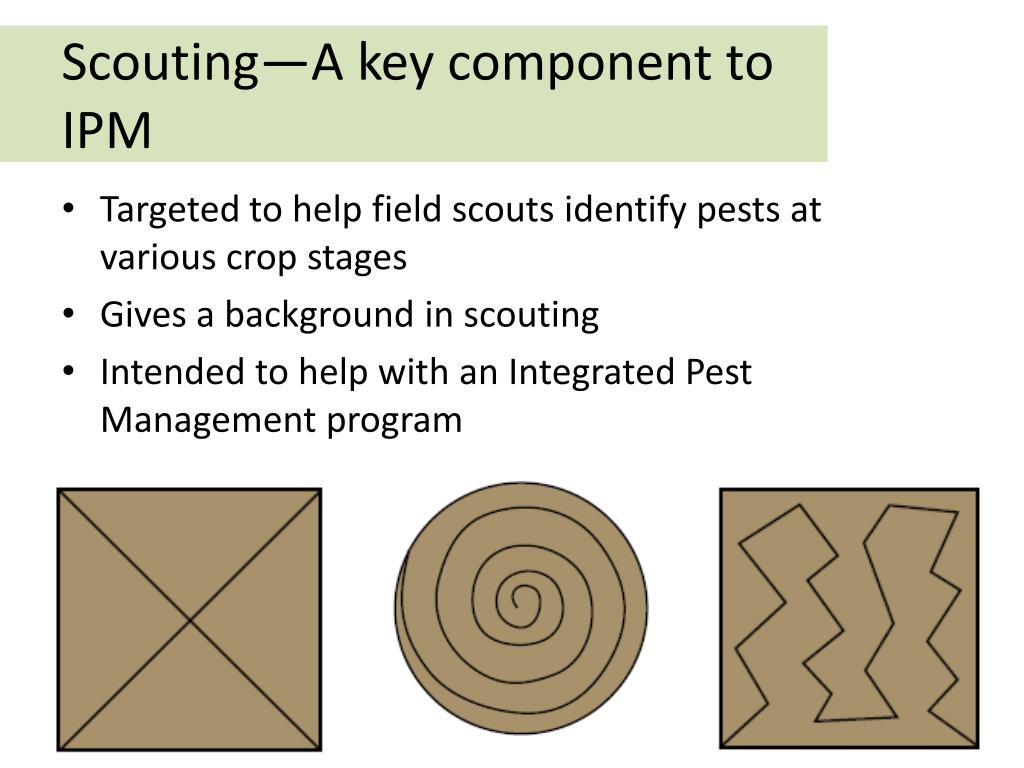 Scouting—A key component to IPM

• Targeted to help field scouts identify pests at various crop stages
• Gives a background in scouting
• Intended to help with an Integrated Pest Management program